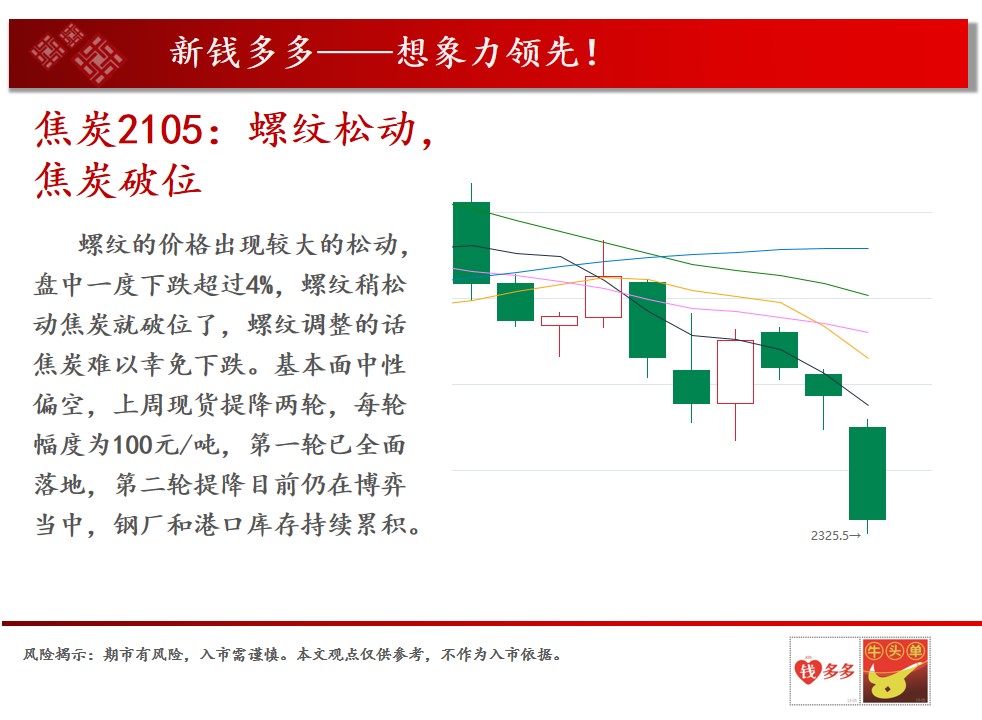 新钱多多——想象力领先！

焦炭2105：螺纹松动，焦炭破位

螺纹的价格出现较大的松动，盘中一度下跌超过4%，螺纹稍松动焦炭就破位了，螺纹调整的话焦炭难以幸免下跌。基本面中性偏空，上周现货提降两轮，每轮幅度为100元/吨，第一轮已全面落地，第二轮提降目前仍在博弈当中，钢厂和港口库存持续累积。

2325.5→

风险揭示：期市有风险，入市需谨慎。本文观点仅供参考，不作为入市依据。

钱多多

牛头单